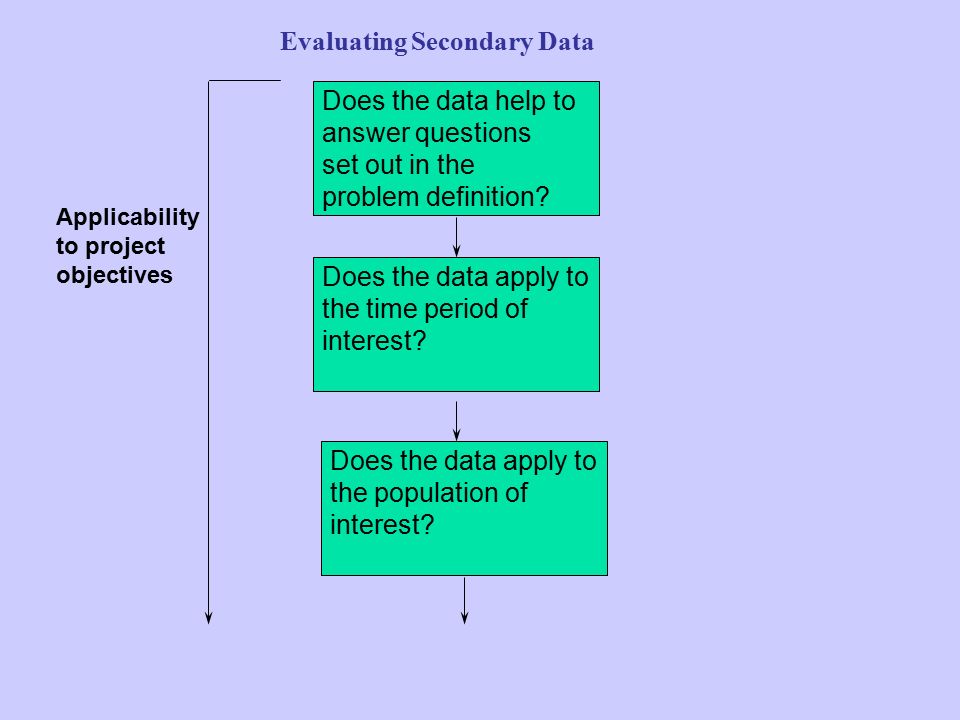 Evaluating Secondary Data

Applicability to project objectives

Does the data help to answer questions set out in the problem definition?

Does the data apply to the time period of interest?

Does the data apply to the population of interest?